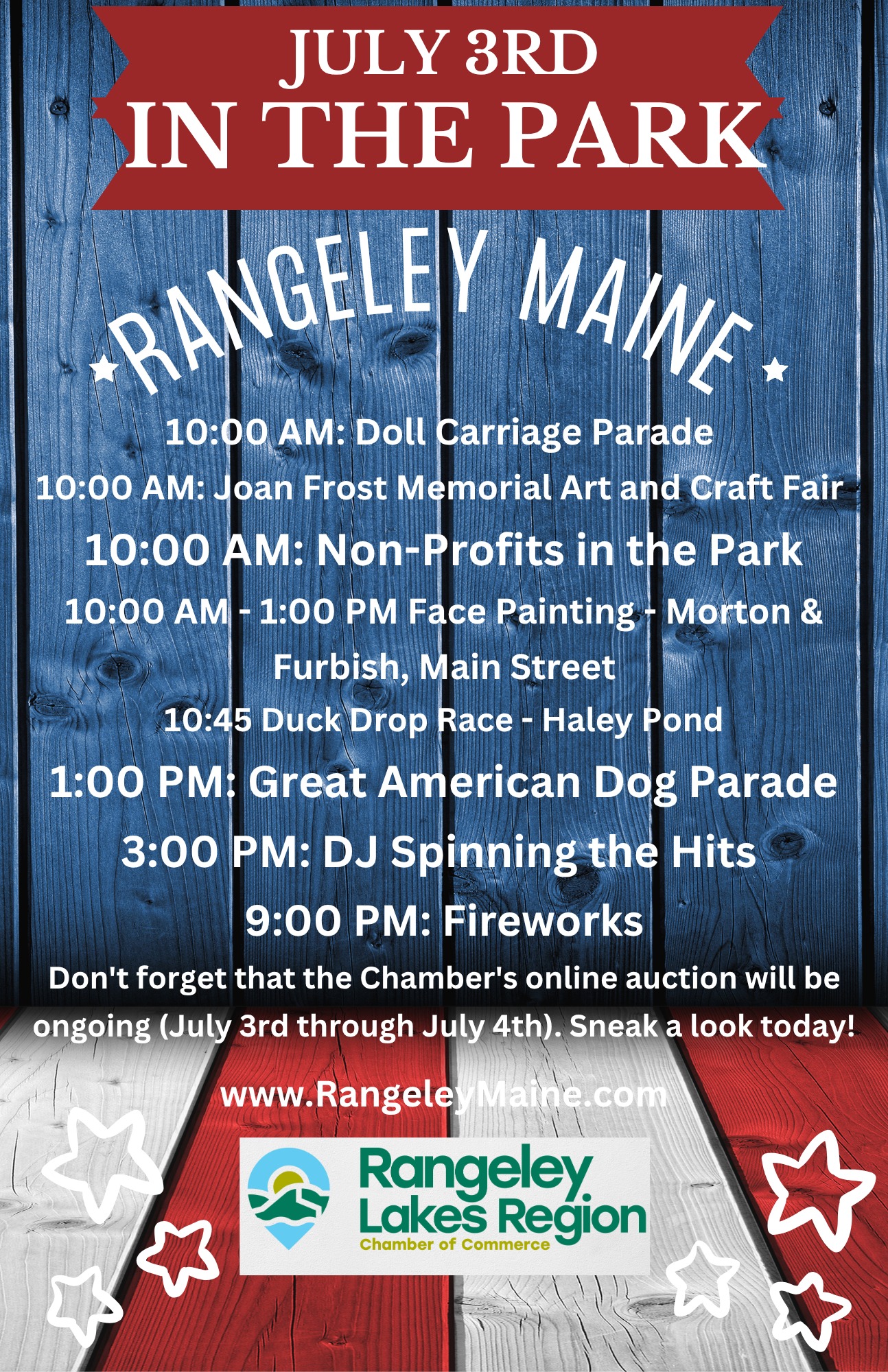 JULY 3RD
IN THE PARK

RANGELEY MAINE

10:00 AM: Doll Carriage Parade
10:00 AM: Joan Frost Memorial Art and Craft Fair
10:00 AM: Non-Profits in the Park
10:00 AM - 1:00 PM Face Painting - Morton & Furbish, Main Street
10:45 Duck Drop Race - Haley Pond
1:00 PM: Great American Dog Parade
3:00 PM: DJ Spinning the Hits
9:00 PM: Fireworks

Don't forget that the Chamber's online auction will be ongoing (July 3rd through July 4th). Sneak a look today!

www.RangeleyMaine.com

Rangeley Lakes Region
Chamber of Commerce